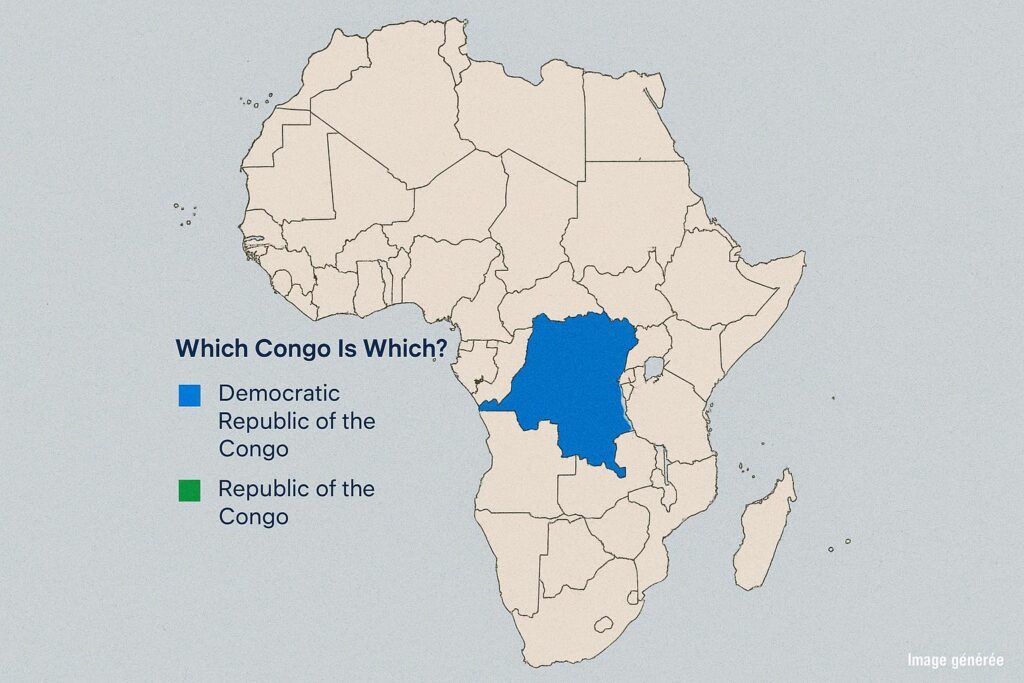 Which Congo Is Which?

Democratic Republic of the Congo

Republic of the Congo

Image générée